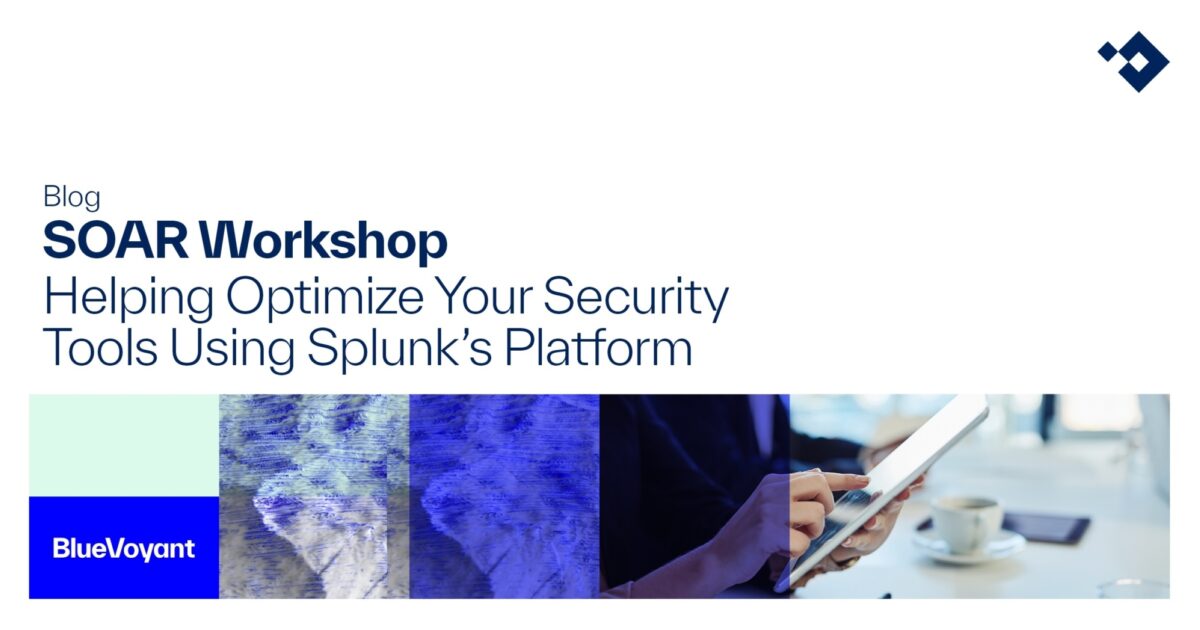 Blog

SOAR Workshop

Helping Optimize Your Security Tools Using Splunk's Platform

BlueVoyant